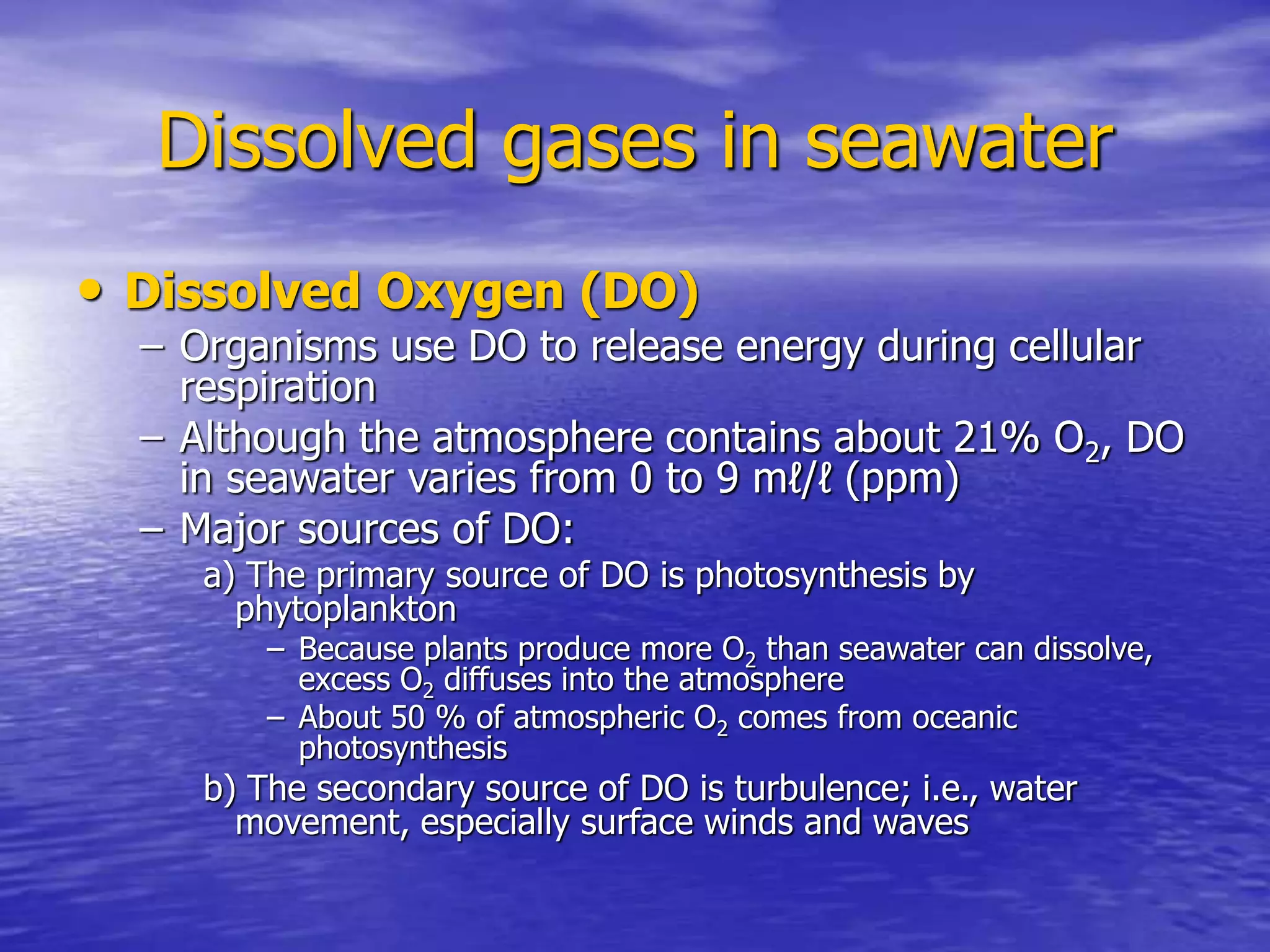 Dissolved gases in seawater

• Dissolved Oxygen (DO)
– Organisms use DO to release energy during cellular respiration
– Although the atmosphere contains about 21% $O_2$, DO in seawater varies from 0 to 9 mℓ/ℓ (ppm)
– Major sources of DO:
a) The primary source of DO is photosynthesis by phytoplankton
– Because plants produce more $O_2$ than seawater can dissolve, excess $O_2$ diffuses into the atmosphere
– About 50 % of atmospheric $O_2$ comes from oceanic photosynthesis
b) The secondary source of DO is turbulence; i.e., water movement, especially surface winds and waves